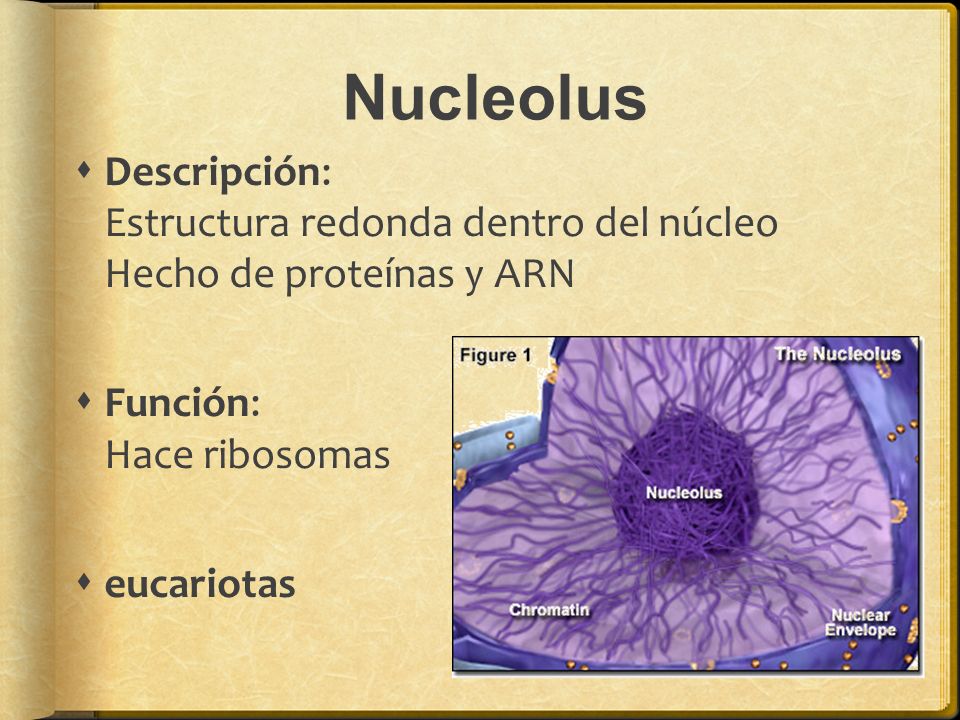 Nucleolus

Descripción:
Estructura redonda dentro del núcleo
Hecho de proteínas y ARN

Función:
Hace ribosomas

eucariotas

Figure 1
The Nucleolus
Nucleolus
Chromatin
Nuclear Envelope